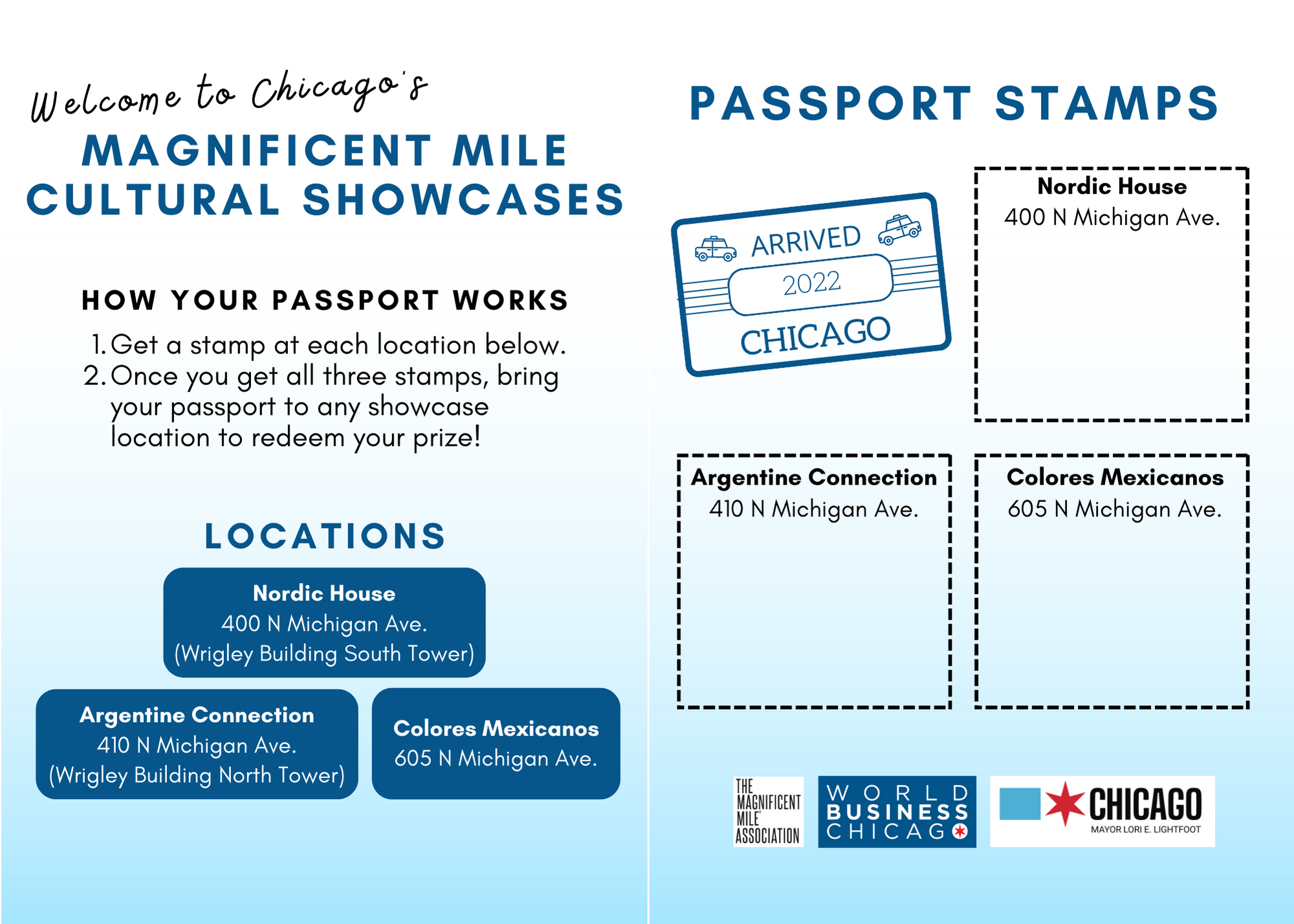 Welcome to Chicago's
MAGNIFICENT MILE
CULTURAL SHOWCASES

HOW YOUR PASSPORT WORKS

1. Get a stamp at each location below.
2. Once you get all three stamps, bring your passport to any showcase location to redeem your prize!

LOCATIONS

Nordic House
400 N Michigan Ave.
(Wrigley Building South Tower)

Argentine Connection
410 N Michigan Ave.
(Wrigley Building North Tower)

Colores Mexicanos
605 N Michigan Ave.

PASSPORT STAMPS

ARRIVED
2022
CHICAGO

Nordic House
400 N Michigan Ave.

Argentine Connection
410 N Michigan Ave.

Colores Mexicanos
605 N Michigan Ave.

THE MAGNIFICENT MILE ASSOCIATION

WORLD BUSINESS CHICAGO

CHICAGO
MAYOR LORI E. LIGHTFOOT